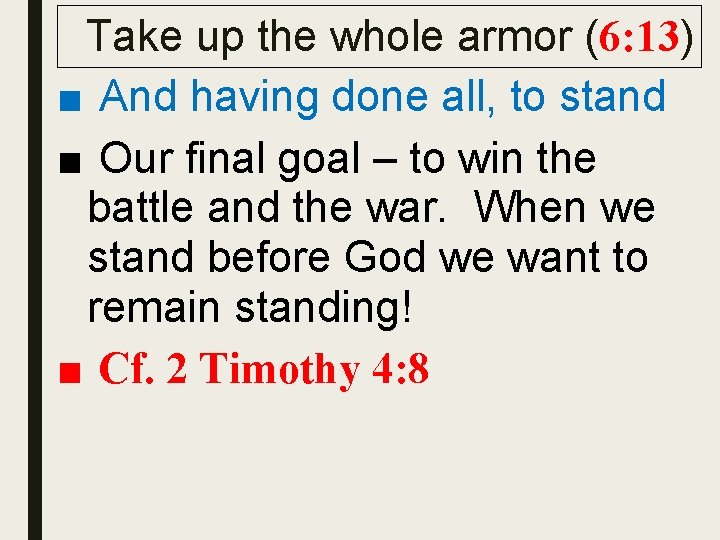 Take up the whole armor (6:13)

■ And having done all, to stand

■ Our final goal – to win the battle and the war. When we stand before God we want to remain standing!

■ Cf. 2 Timothy 4:8